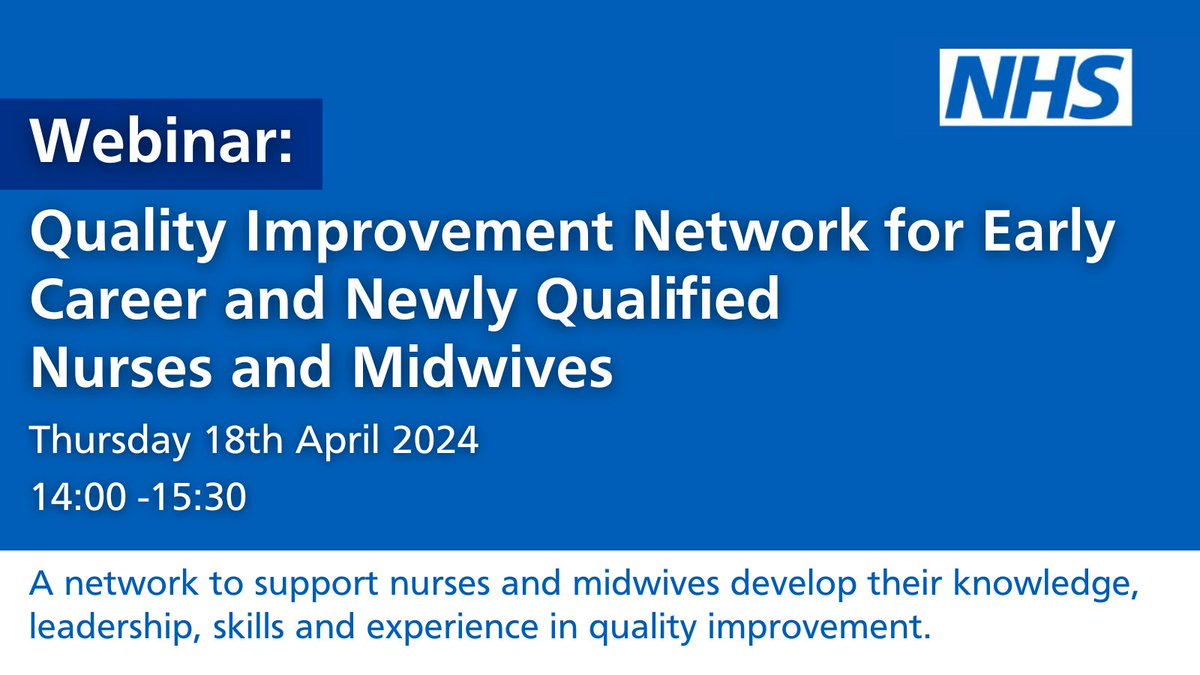 NHS

Webinar:

Quality Improvement Network for Early Career and Newly Qualified Nurses and Midwives

Thursday 18th April 2024

14:00 -15:30

A network to support nurses and midwives develop their knowledge, leadership, skills and experience in quality improvement.